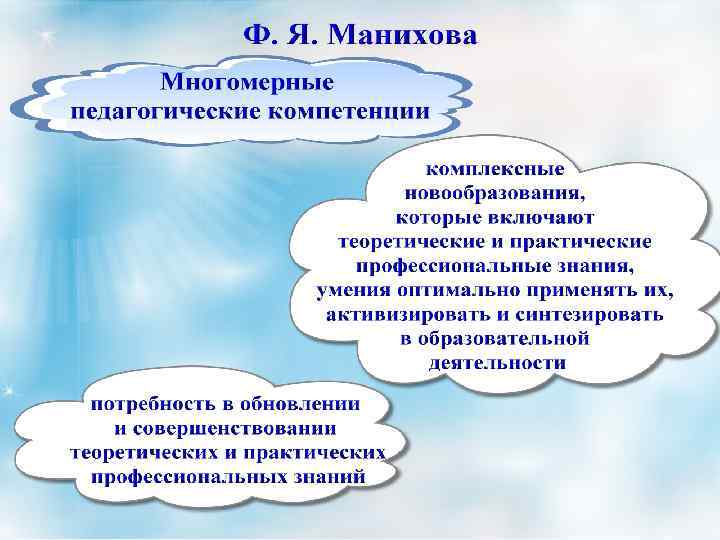 Ф. Я. Манихова

Многомерные педагогические компетенции

комплексные новообразования, которые включают теоретические и практические профессиональные знания, умения оптимально применять их, активизировать и синтезировать в образовательной деятельности

потребность в обновлении и совершенствовании теоретических и практических профессиональных знаний